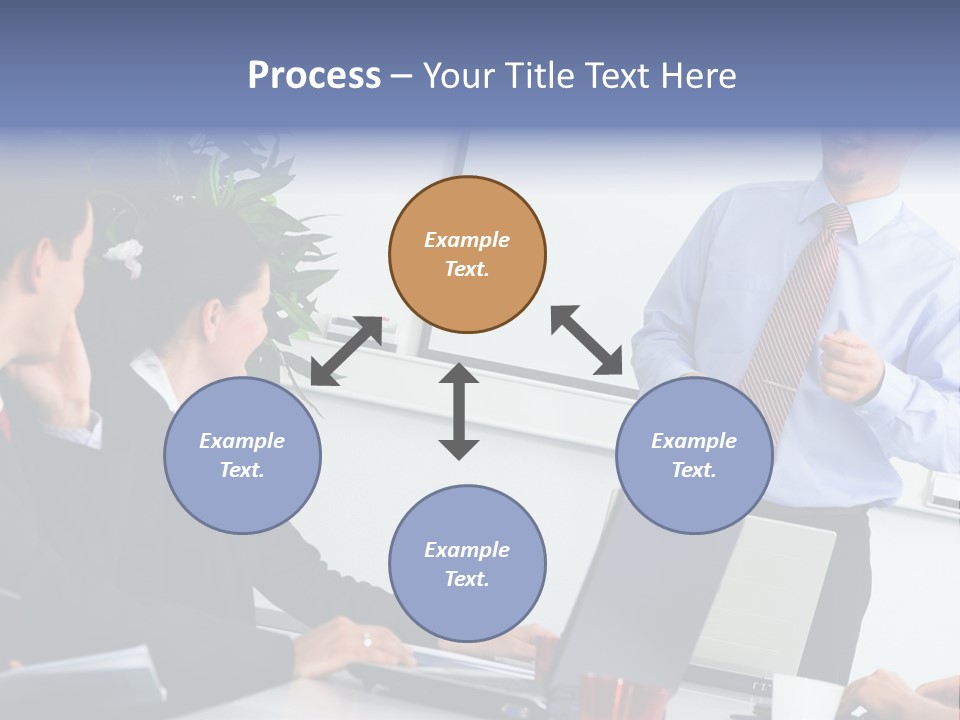 Process – Your Title Text Here

Example Text.

Example Text.

Example Text.

Example Text.